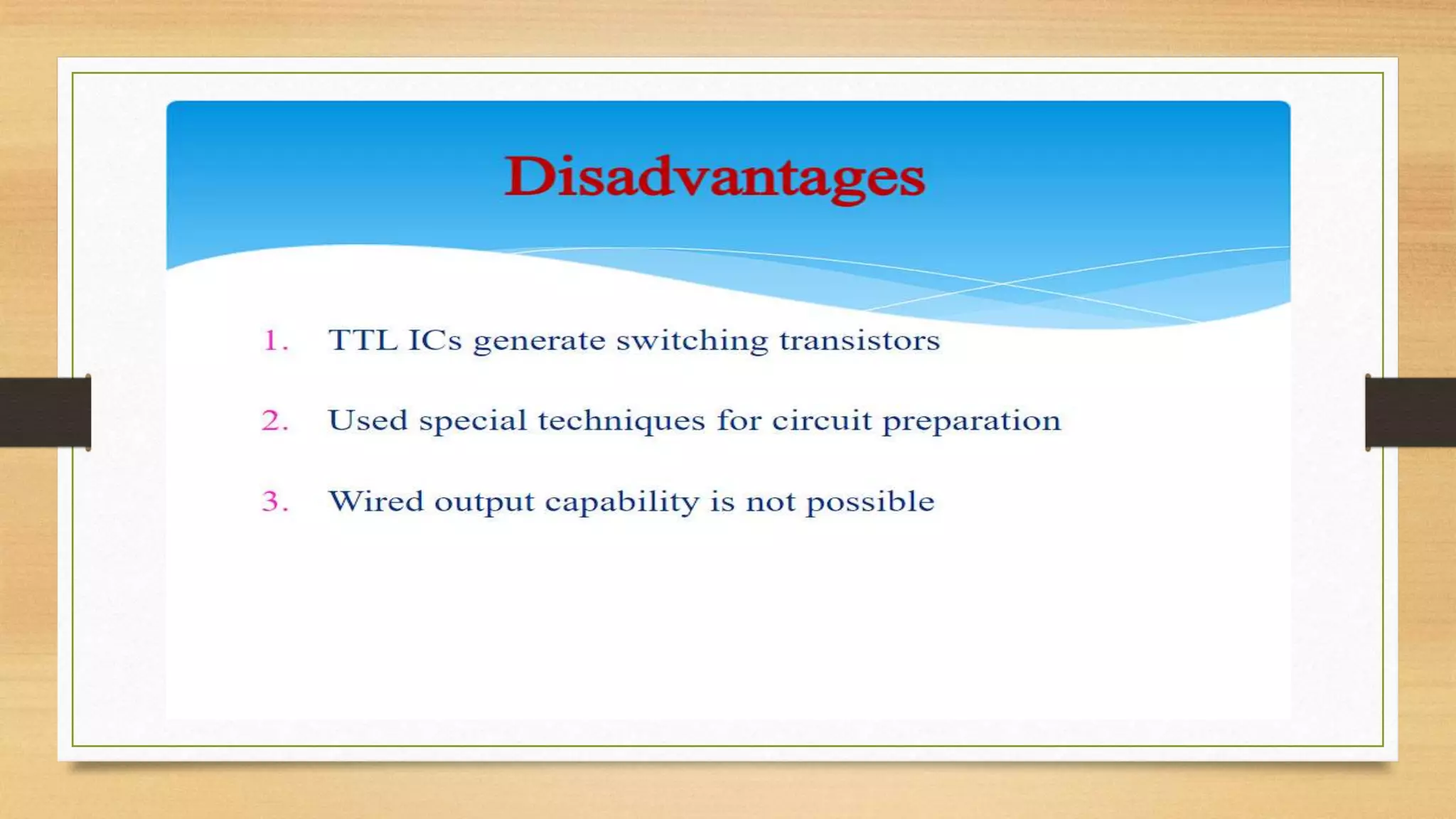 Disadvantages

1. TTL ICs generate switching transistors

2. Used special techniques for circuit preparation

3. Wired output capability is not possible